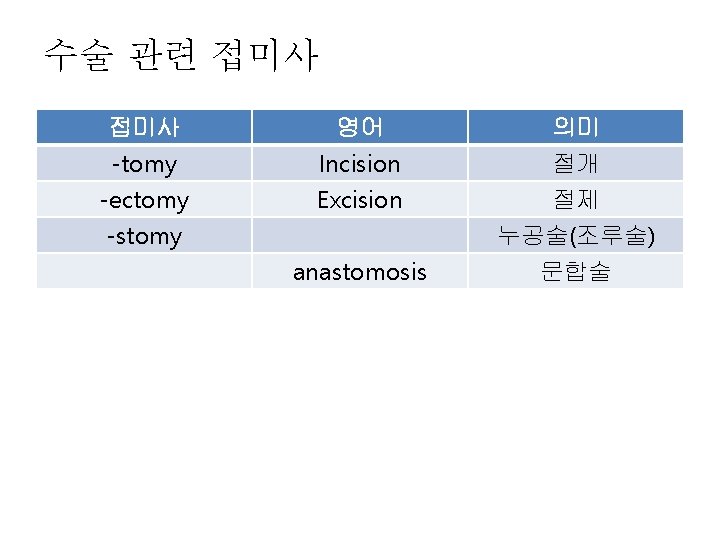 수술 관련 접미사

| 접미사 | 영어 | 의미 |
|---|---|---|
| -tomy | Incision | 절개 |
| -ectomy | Excision | 절제 |
| -stomy | | 누공술(조루술) |
| | anastomosis | 문합술 |